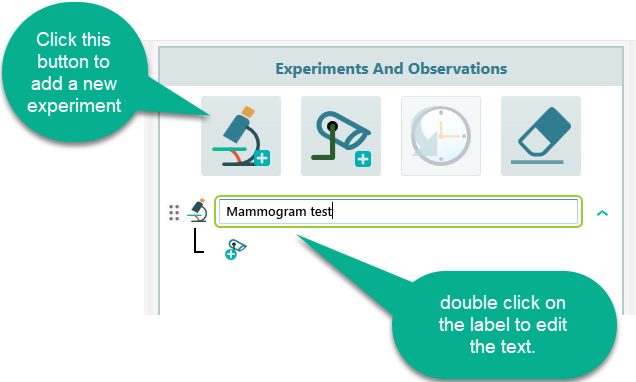 Click this button to add a new experiment

Experiments And Observations

Mammogram test

double click on the label to edit the text.